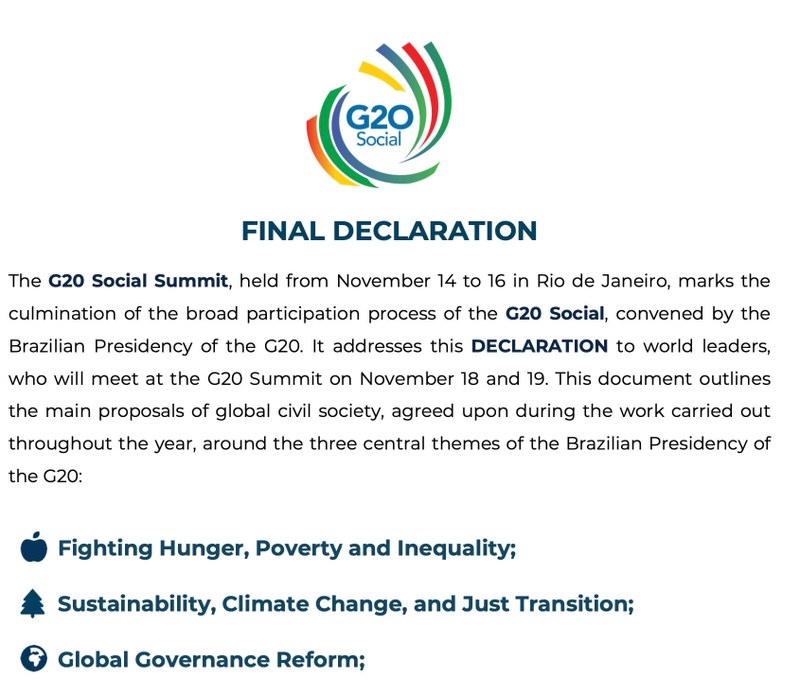 G20
Social

FINAL DECLARATION

The G20 Social Summit, held from November 14 to 16 in Rio de Janeiro, marks the culmination of the broad participation process of the G20 Social, convened by the Brazilian Presidency of the G20. It addresses this DECLARATION to world leaders, who will meet at the G20 Summit on November 18 and 19. This document outlines the main proposals of global civil society, agreed upon during the work carried out throughout the year, around the three central themes of the Brazilian Presidency of the G20:

Fighting Hunger, Poverty and Inequality;

Sustainability, Climate Change, and Just Transition;

Global Governance Reform;